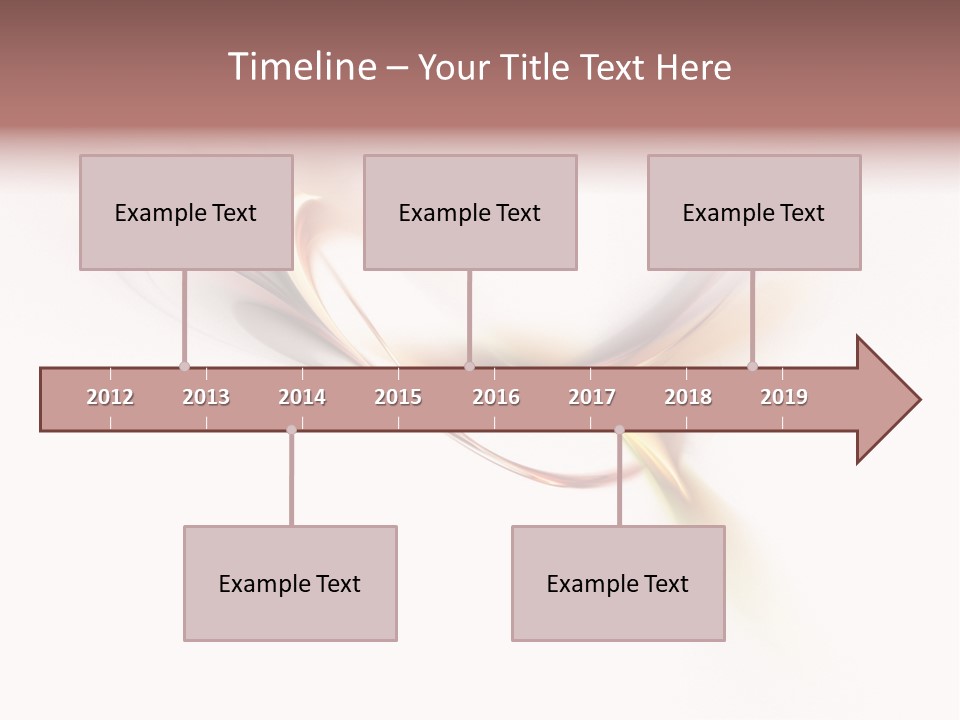 Timeline – Your Title Text Here

Example Text

Example Text

Example Text

2012 2013 2014 2015 2016 2017 2018 2019

Example Text

Example Text